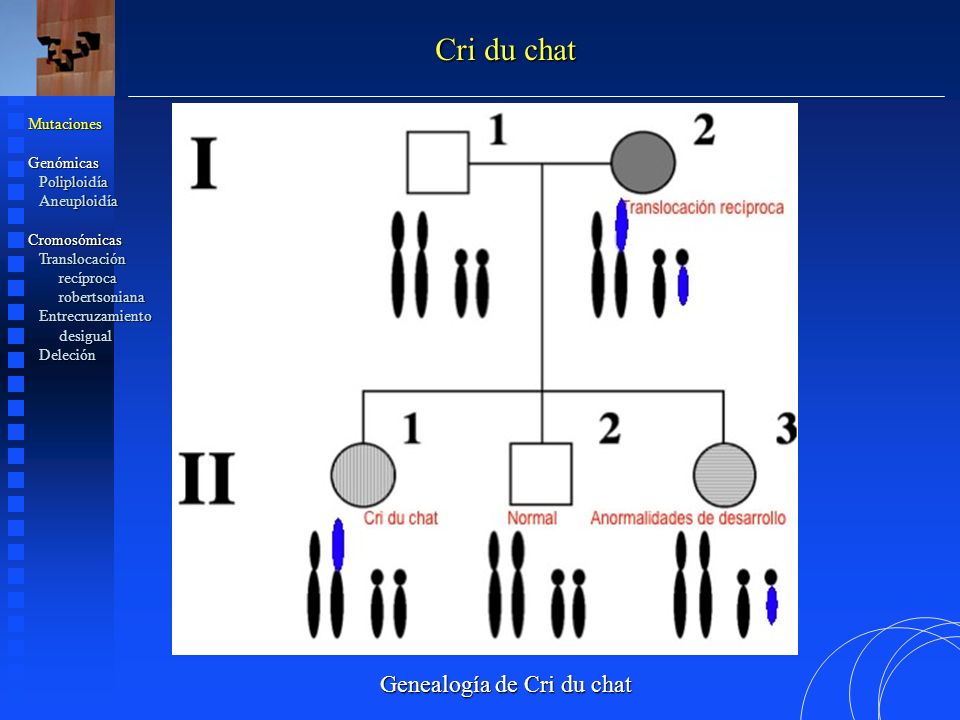 Cri du chat

Mutaciones

Genómicas
Poliploidía
Aneuploidía

Cromosómicas
Translocación
recíproca
robertsoniana
Entrecruzamiento
desigual
Deleción

I

1

2

Translocación recíproca

II

1

2

3

Cri du chat

Normal

Anormalidades de desarrollo

Genealogía de Cri du chat